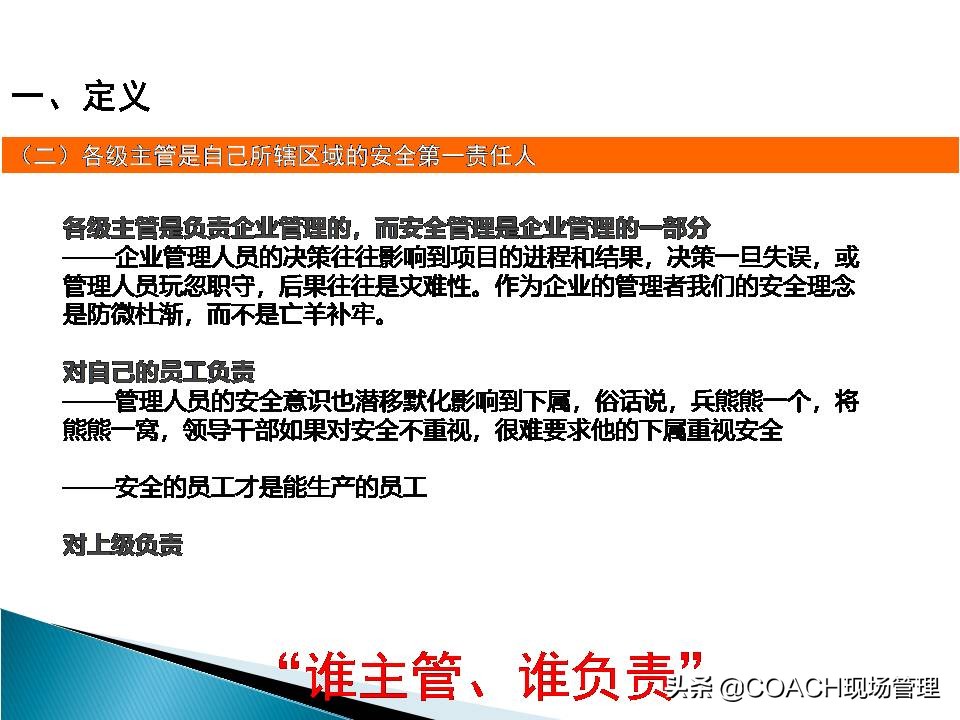 一、定义

（二）各级主管是自己所辖区域的安全第一责任人

各级主管是负责企业管理的，而安全管理是企业管理的一部分
——企业管理人员的决策往往影响到项目的进程和结果，决策一旦失误，或管理人员玩忽职守，后果往往是灾难性。作为企业的管理者我们的安全理念是防微杜渐，而不是亡羊补牢。

对自己的员工负责
——管理人员的安全意识也潜移默化影响到下属，俗话说，兵熊熊一个，将熊熊一窝，领导干部如果对安全不重视，很难要求他的下属重视安全

——安全的员工才是能生产的员工

对上级负责

“谁主管、谁负责”

头条 @COACH现场管理